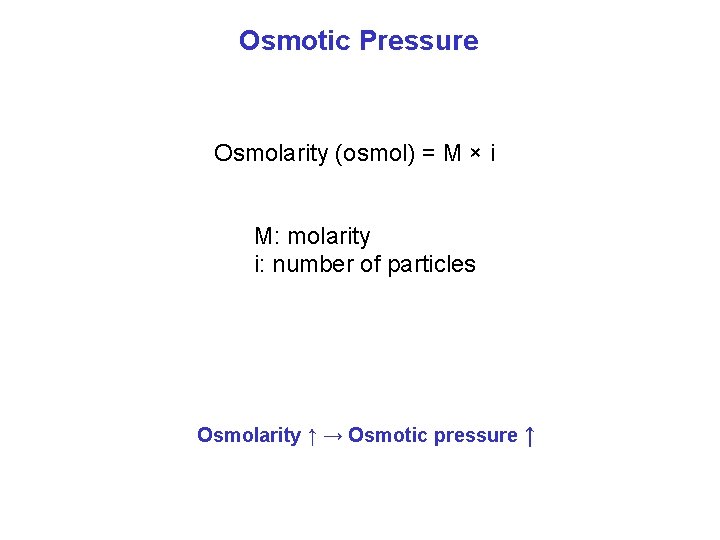 Osmotic Pressure

Osmolarity (osmol) = M × i

M: molarity
i: number of particles

Osmolarity ↑ → Osmotic pressure ↑